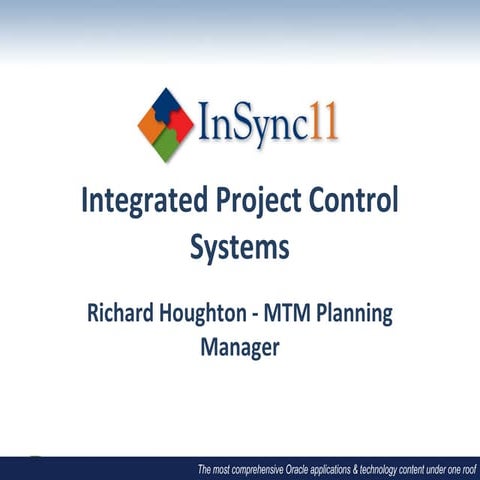 InSync11

Integrated Project Control Systems

Richard Houghton - MTM Planning Manager

The most comprehensive Oracle applications & technology content under one roof